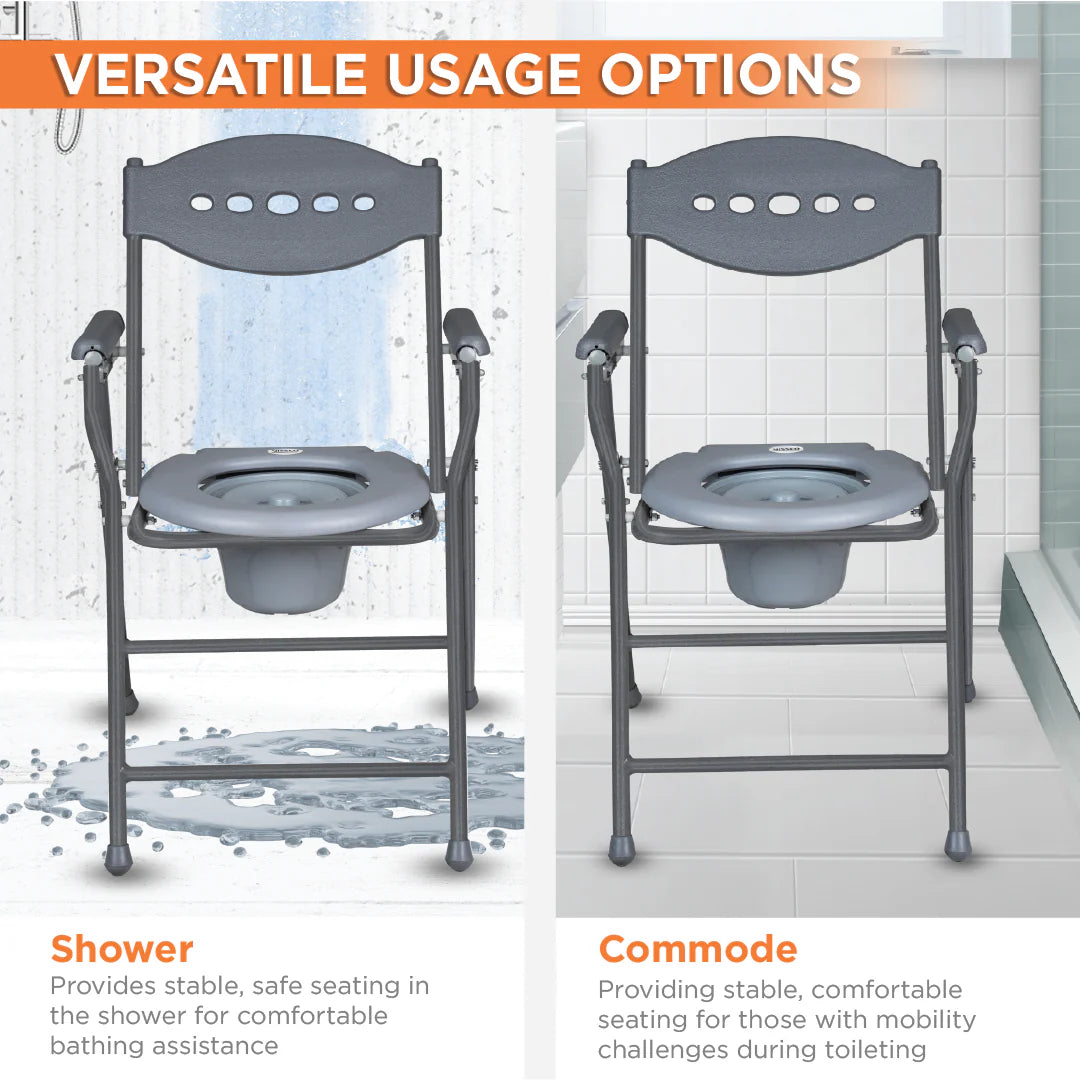 VERSATILE USAGE OPTIONS

Shower
Provides stable, safe seating in the shower for comfortable bathing assistance

Commode
Providing stable, comfortable seating for those with mobility challenges during toileting